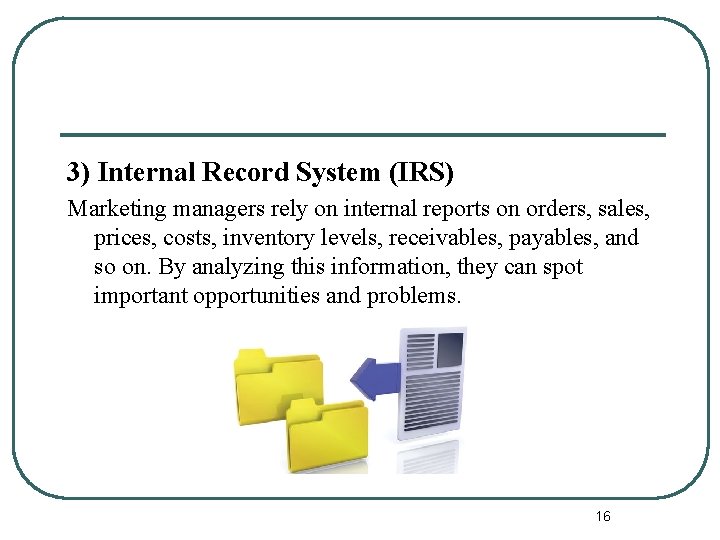 3) Internal Record System (IRS)

Marketing managers rely on internal reports on orders, sales, prices, costs, inventory levels, receivables, payables, and so on. By analyzing this information, they can spot important opportunities and problems.

16